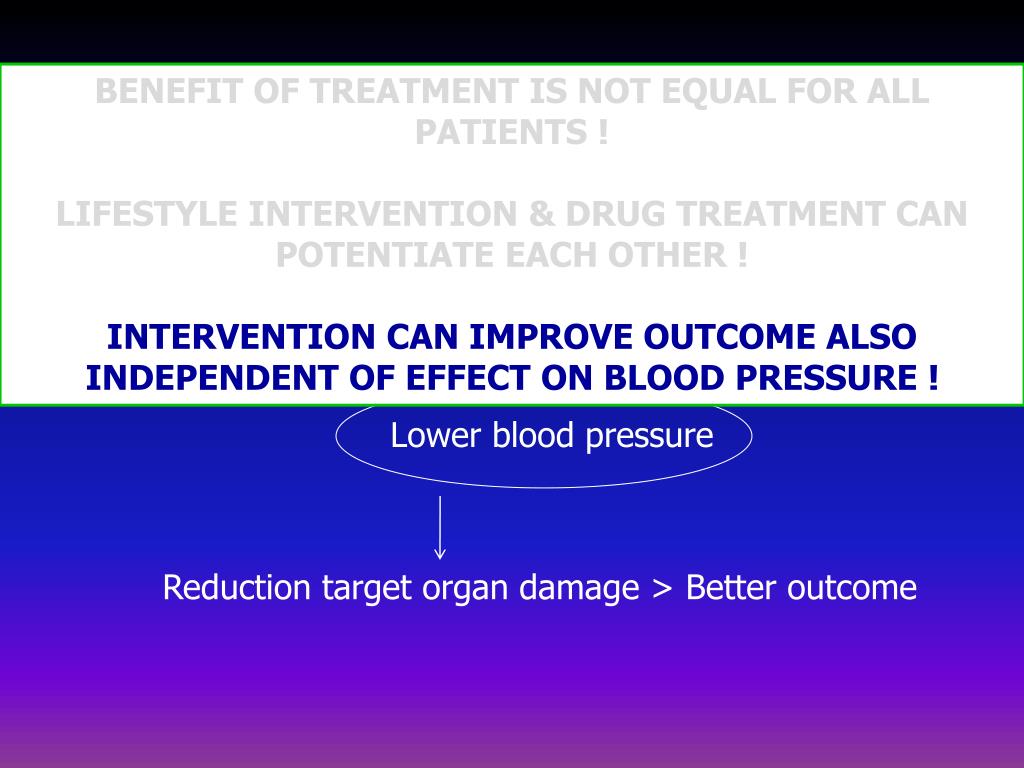 BENEFIT OF TREATMENT IS NOT EQUAL FOR ALL PATIENTS !

LIFESTYLE INTERVENTION & DRUG TREATMENT CAN POTENTIATE EACH OTHER !

INTERVENTION CAN IMPROVE OUTCOME ALSO INDEPENDENT OF EFFECT ON BLOOD PRESSURE !

Lower blood pressure

Reduction target organ damage > Better outcome